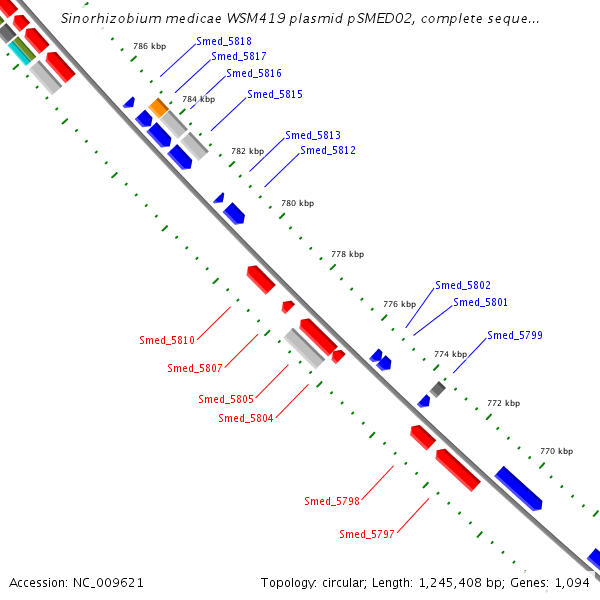 Sinorhizobium medicae WSM419 plasmid pSMED02, complete seque...

786 kbp
Smed_5818
Smed_5817
Smed_5816
784 kbp
Smed_5815
Smed_5813
782 kbp
Smed_5812
780 kbp
778 kbp
Smed_5802
776 kbp
Smed_5801
Smed_5799
774 kbp
772 kbp
770 kbp
Smed_5810
Smed_5807
Smed_5805
Smed_5804
Smed_5798
Smed_5797

Accession: NC_009621
Topology: circular; Length: 1,245,408 bp; Genes: 1,094